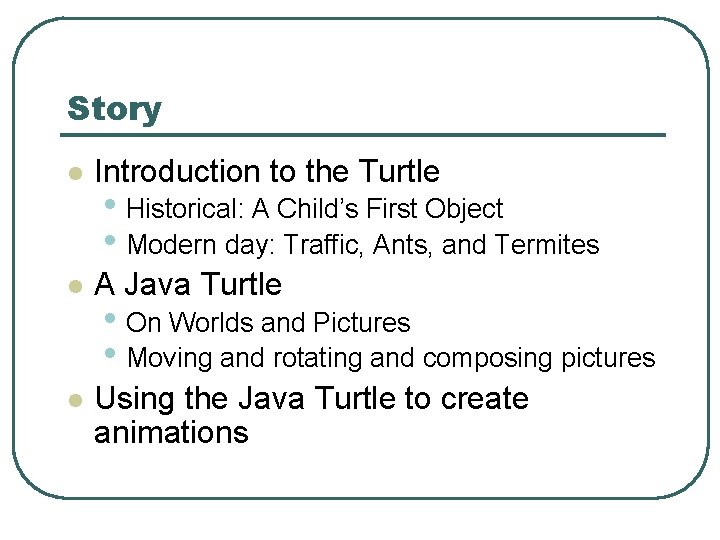 Story

- Introduction to the Turtle
  - Historical: A Child's First Object
  - Modern day: Traffic, Ants, and Termites
- A Java Turtle
  - On Worlds and Pictures
  - Moving and rotating and composing pictures
- Using the Java Turtle to create animations